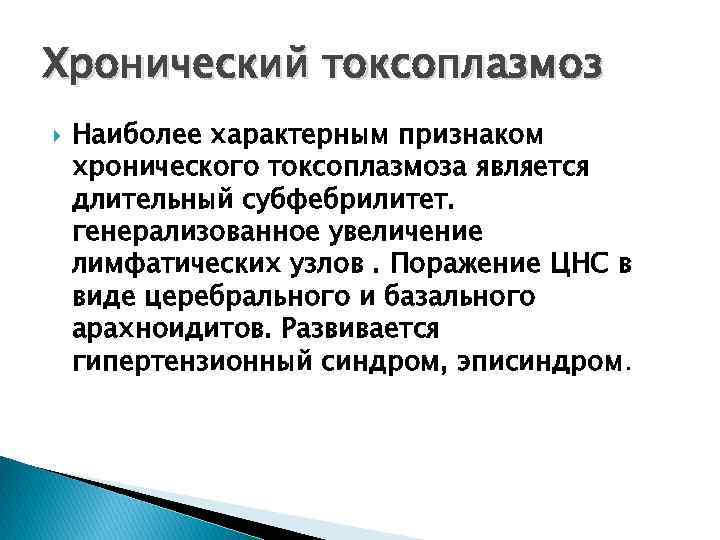 Хронический токсоплазмоз

Наиболее характерным признаком хронического токсоплазмоза является длительный субфебрилитет. генерализованное увеличение лимфатических узлов . Поражение ЦНС в виде церебрального и базального арахноидитов. Развивается гипертензионный синдром, эписиндром.